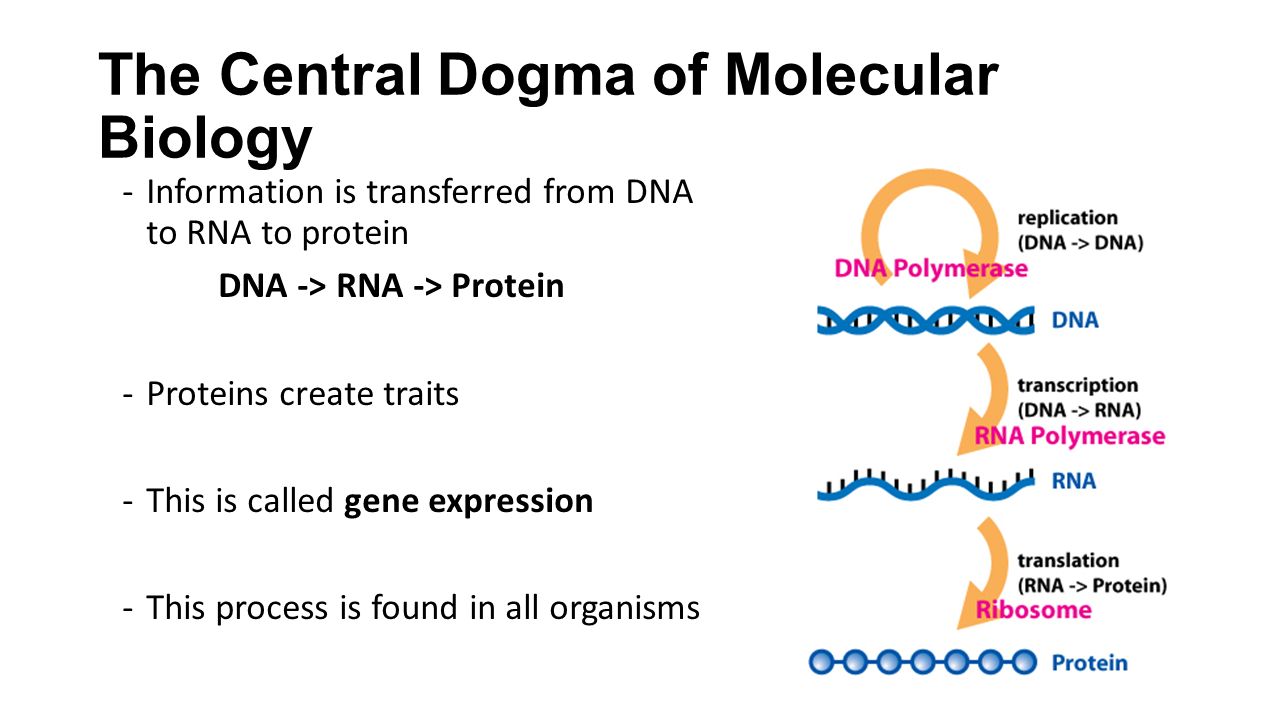 The Central Dogma of Molecular Biology

- Information is transferred from DNA to RNA to protein

DNA -> RNA -> Protein

- Proteins create traits

- This is called gene expression

- This process is found in all organisms

replication
(DNA -> DNA)
DNA Polymerase
DNA
transcription
(DNA -> RNA)
RNA Polymerase
RNA
translation
(RNA -> Protein)
Ribosome
Protein